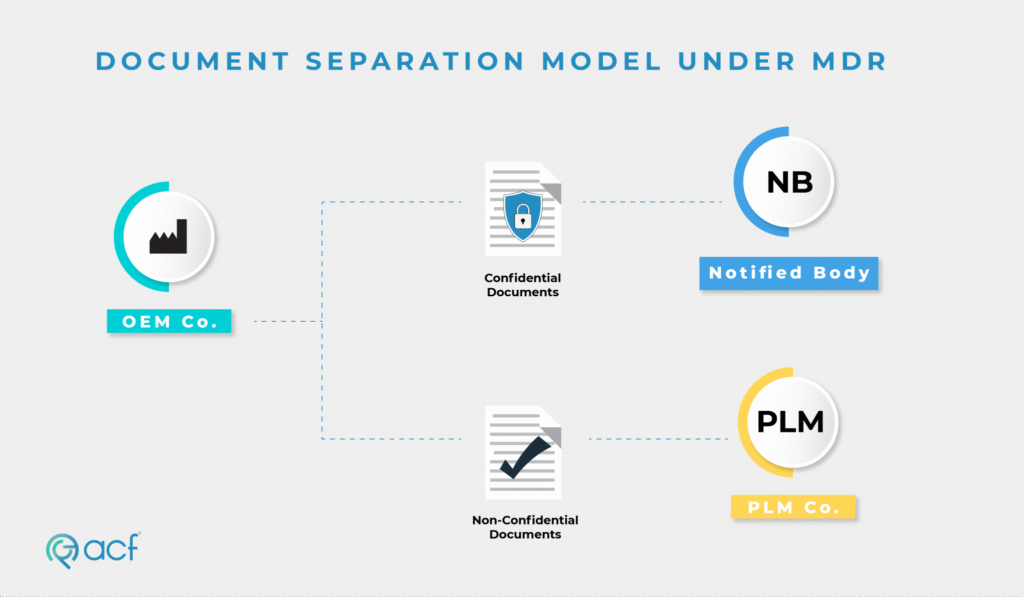 DOCUMENT SEPARATION MODEL UNDER MDR

OEM Co.

Confidential Documents

NB

Notified Body

Non-Confidential Documents

PLM

PLM Co.

acf